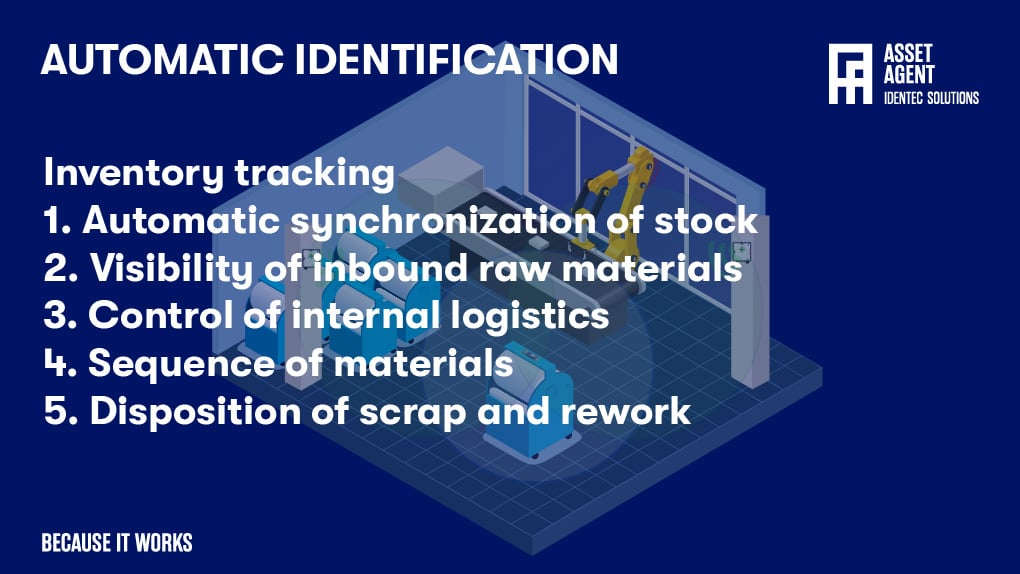 AUTOMATIC IDENTIFICATION

ASSET AGENT
IDENTEC SOLUTIONS

Inventory tracking
1. Automatic synchronization of stock
2. Visibility of inbound raw materials
3. Control of internal logistics
4. Sequence of materials
5. Disposition of scrap and rework

BECAUSE IT WORKS